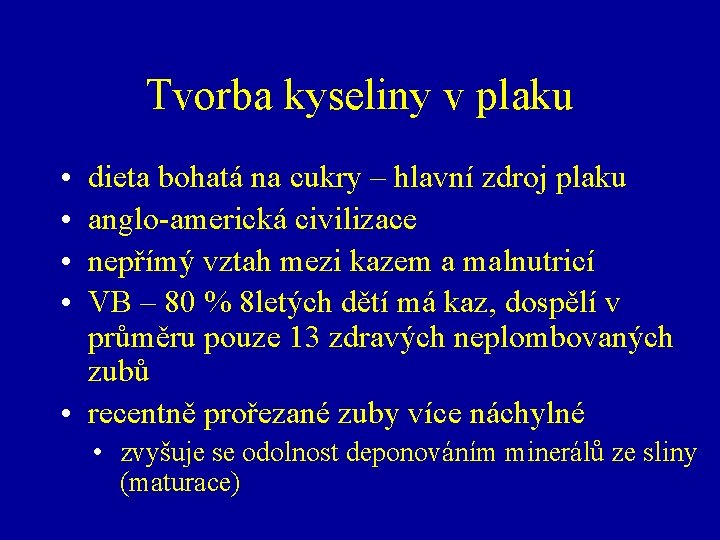 Tvorba kyseliny v plaku

• dieta bohatá na cukry – hlavní zdroj plaku
• anglo-americká civilizace
• nepřímý vztah mezi kazem a malnutricí
• VB – 80 % 8letých dětí má kaz, dospělí v průměru pouze 13 zdravých neplombovaných zubů
• recentně prořezané zuby více náchylné
  • zvyšuje se odolnost deponováním minerálů ze sliny (maturace)